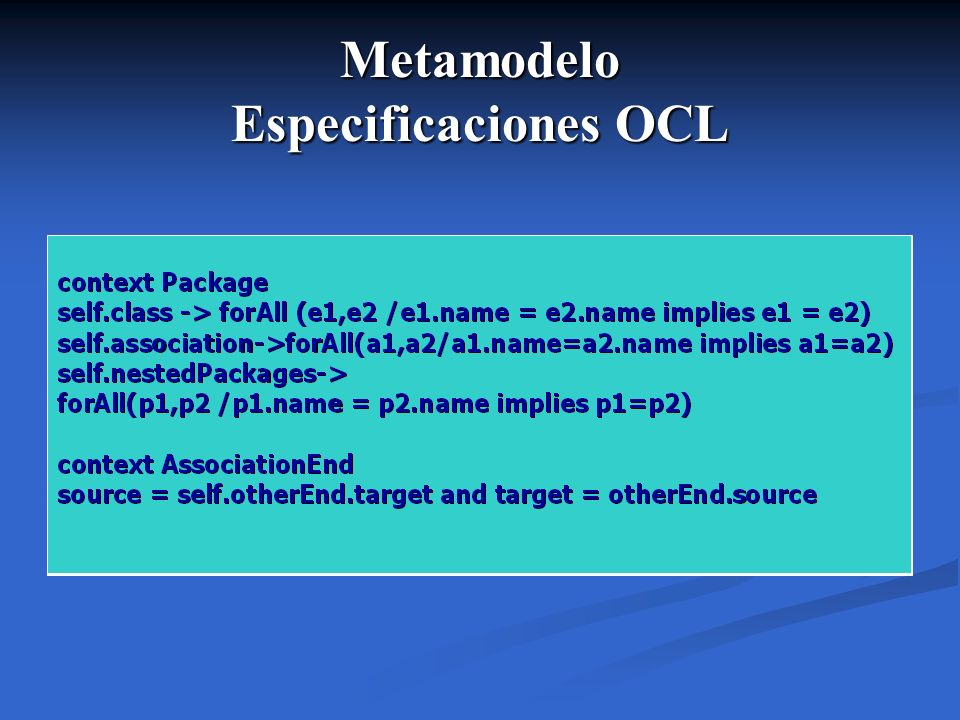 Metamodelo
Especificaciones OCL

context Package
self.class -> forAll (e1,e2 /e1.name = e2.name implies e1 = e2)
self.association->forAll(a1,a2/a1.name=a2.name implies a1=a2)
self.nestedPackages->
forAll(p1,p2 /p1.name = p2.name implies p1=p2)

context AssociationEnd
source = self.otherEnd.target and target = otherEnd.source